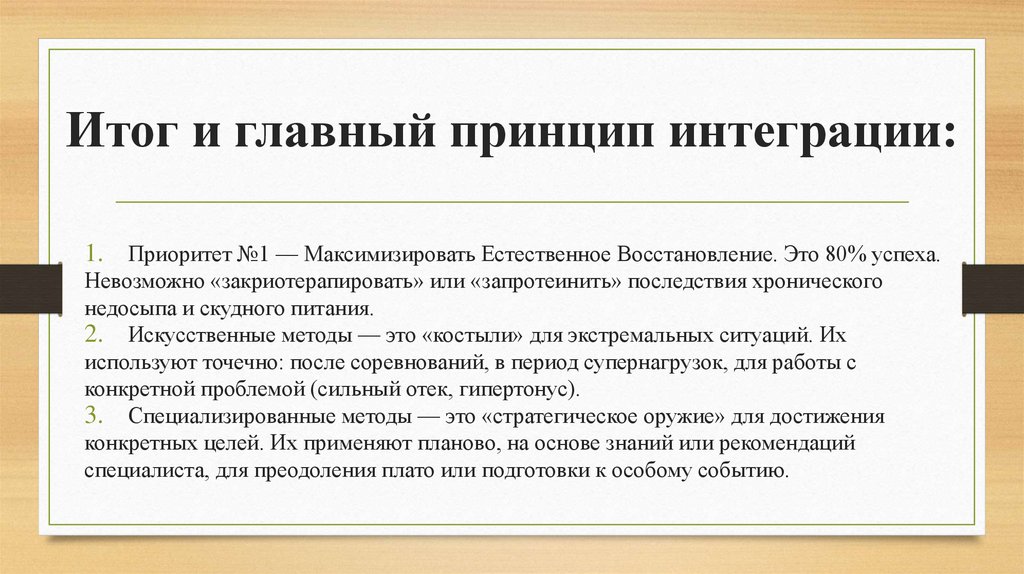 Итог и главный принцип интеграции:

1. Приоритет №1 — Максимизировать Естественное Восстановление. Это 80% успеха. Невозможно «закриотерапировать» или «запротеинить» последствия хронического недосыпа и скудного питания.
2. Искусственные методы — это «костыли» для экстремальных ситуаций. Их используют точечно: после соревнований, в период супернагрузок, для работы с конкретной проблемой (сильный отек, гипертонус).
3. Специализированные методы — это «стратегическое оружие» для достижения конкретных целей. Их применяют планово, на основе знаний или рекомендаций специалиста, для преодоления плато или подготовки к особому событию.